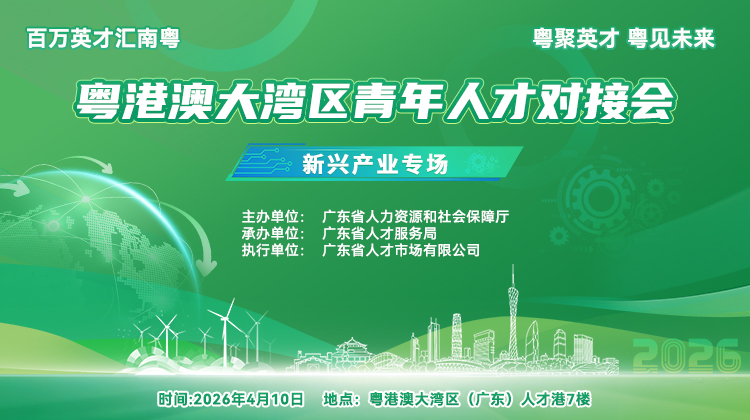 百万英才汇南粤

粤聚英才 粤见未来

粤港澳大湾区青年人才对接会

新兴产业专场

主办单位： 广东省人力资源和社会保障厅
承办单位： 广东省人才服务局
执行单位： 广东省人才市场有限公司

2026

时间:2026年4月10日 地点：粤港澳大湾区（广东）人才港7楼